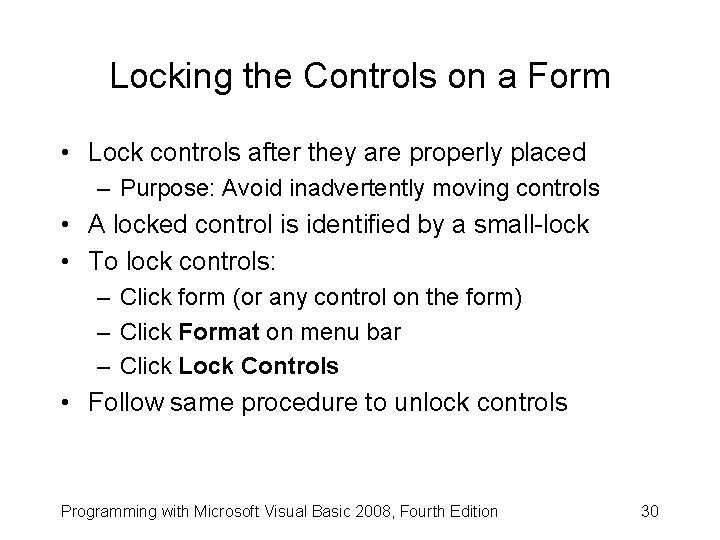 Locking the Controls on a Form

• Lock controls after they are properly placed
  – Purpose: Avoid inadvertently moving controls
• A locked control is identified by a small-lock
• To lock controls:
  – Click form (or any control on the form)
  – Click **Format** on menu bar
  – Click **Lock Controls**
• Follow same procedure to unlock controls

Programming with Microsoft Visual Basic 2008, Fourth Edition 30